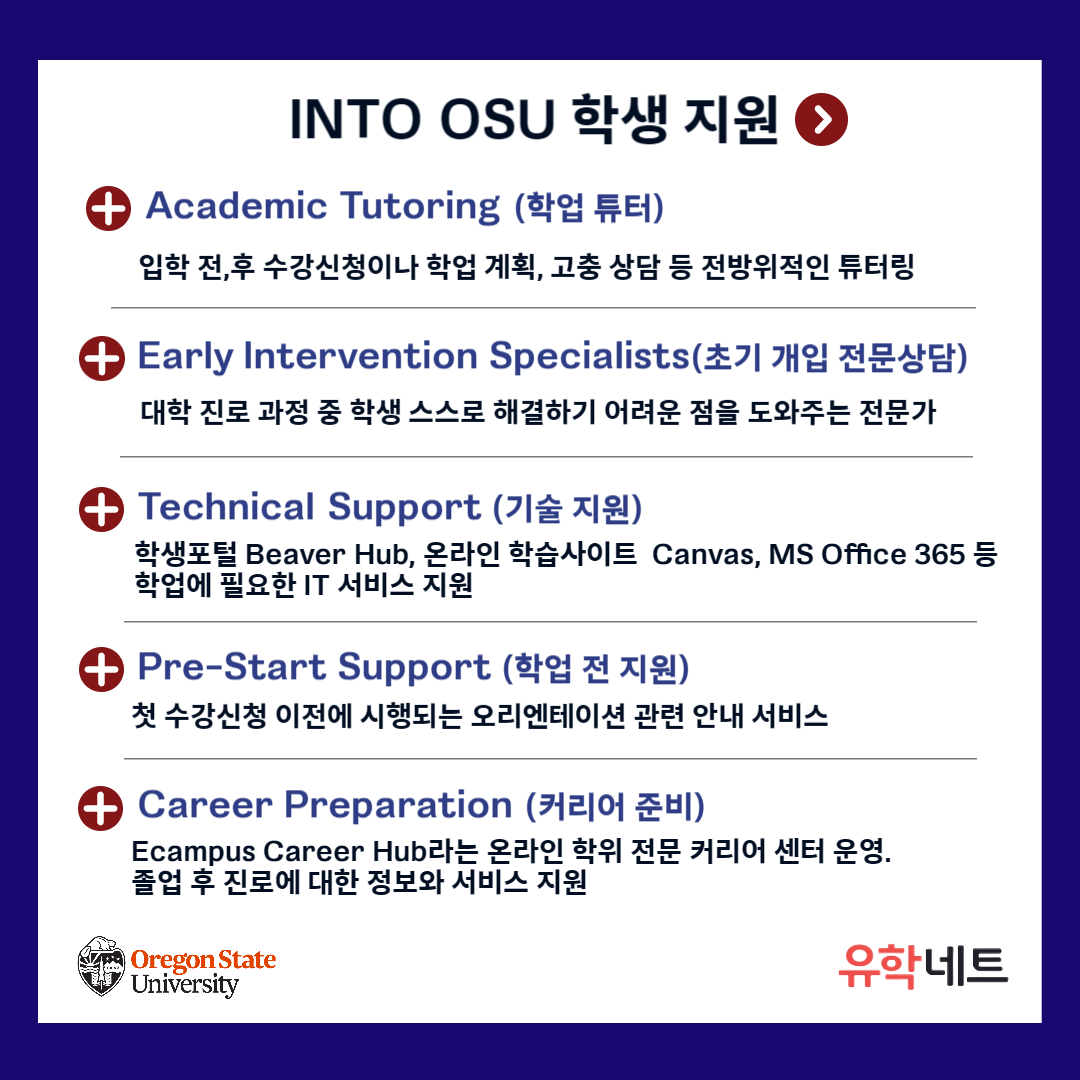 INTO OSU 학생 지원

Academic Tutoring (학업 튜터)

입학 전,후 수강신청이나 학업 계획, 고충 상담 등 전방위적인 튜터링

Early Intervention Specialists(초기 개입 전문상담)

대학 진로 과정 중 학생 스스로 해결하기 어려운 점을 도와주는 전문가

Technical Support (기술 지원)

학생포털 Beaver Hub, 온라인 학습사이트 Canvas, MS Office 365 등 학업에 필요한 IT 서비스 지원

Pre-Start Support (학업 전 지원)

첫 수강신청 이전에 시행되는 오리엔테이션 관련 안내 서비스

Career Preparation (커리어 준비)

Ecampus Career Hub라는 온라인 학위 전문 커리어 센터 운영.
졸업 후 진로에 대한 정보와 서비스 지원

Oregon State University

유학네트